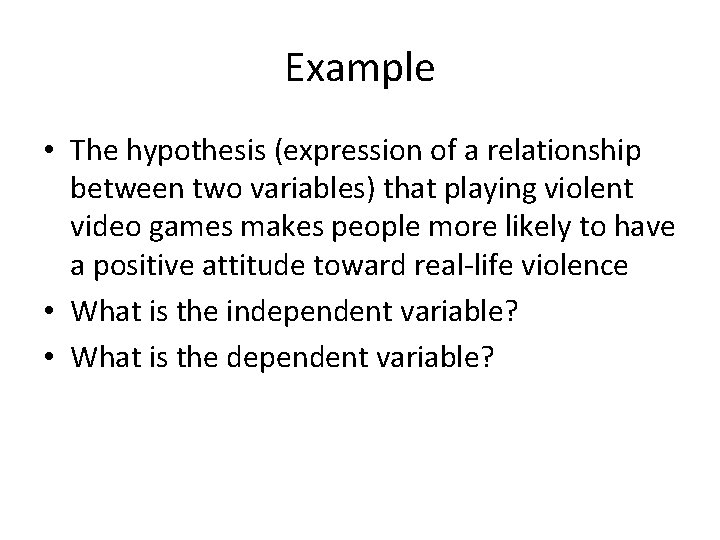 Example

• The hypothesis (expression of a relationship between two variables) that playing violent video games makes people more likely to have a positive attitude toward real-life violence
• What is the independent variable?
• What is the dependent variable?